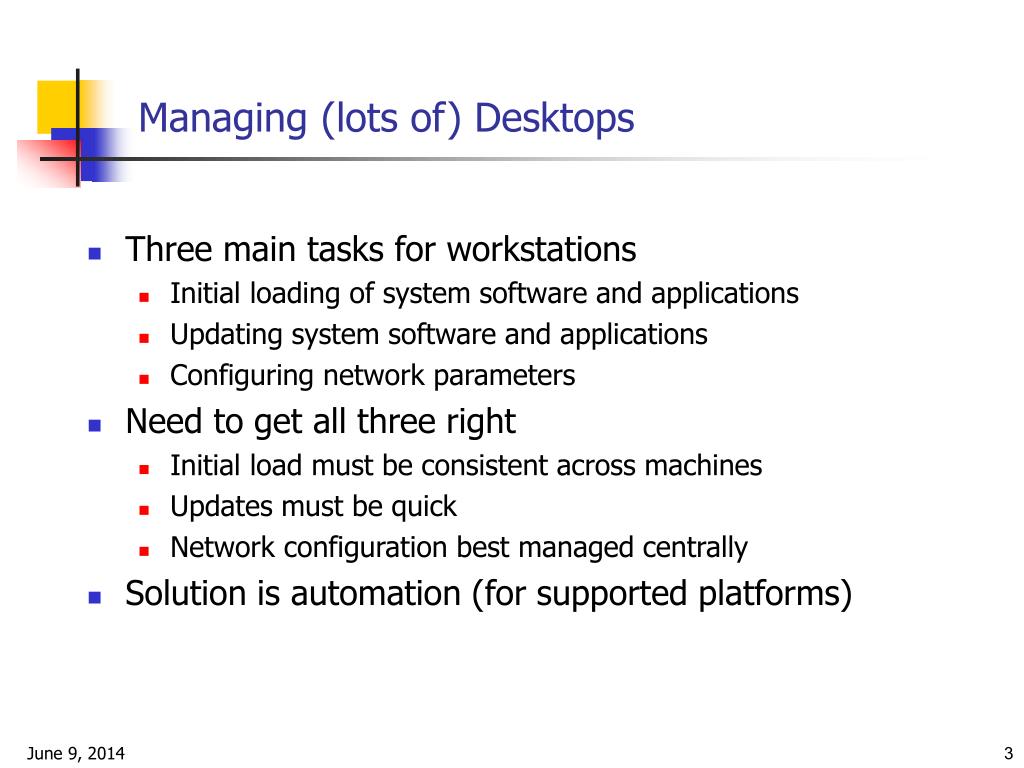 Managing (lots of) Desktops

- Three main tasks for workstations
  - Initial loading of system software and applications
  - Updating system software and applications
  - Configuring network parameters
- Need to get all three right
  - Initial load must be consistent across machines
  - Updates must be quick
  - Network configuration best managed centrally
- Solution is automation (for supported platforms)

June 9, 2014

3